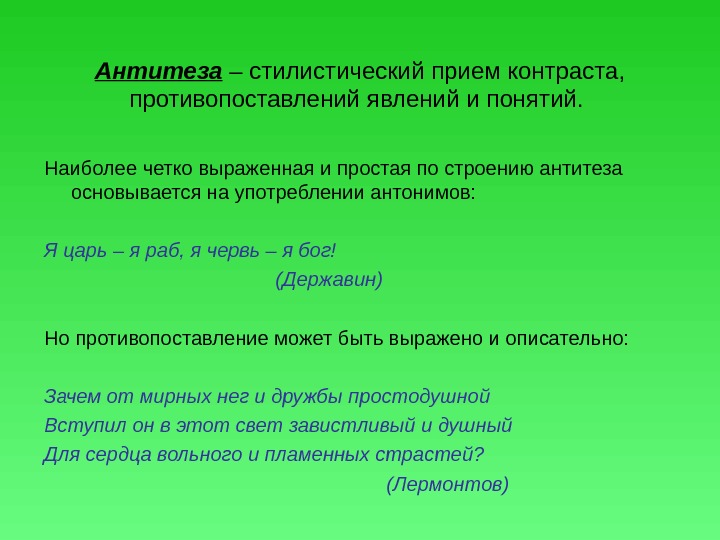 Антитеза – стилистический прием контраста, противопоставлений явлений и понятий.

Наиболее четко выраженная и простая по строению антитеза основывается на употреблении антонимов:

Я царь – я раб, я червь – я бог!
(Державин)

Но противопоставление может быть выражено и описательно:

Зачем от мирных нег и дружбы простодушной
Вступил он в этот свет завистливый и душный
Для сердца вольного и пламенных страстей?
(Лермонтов)